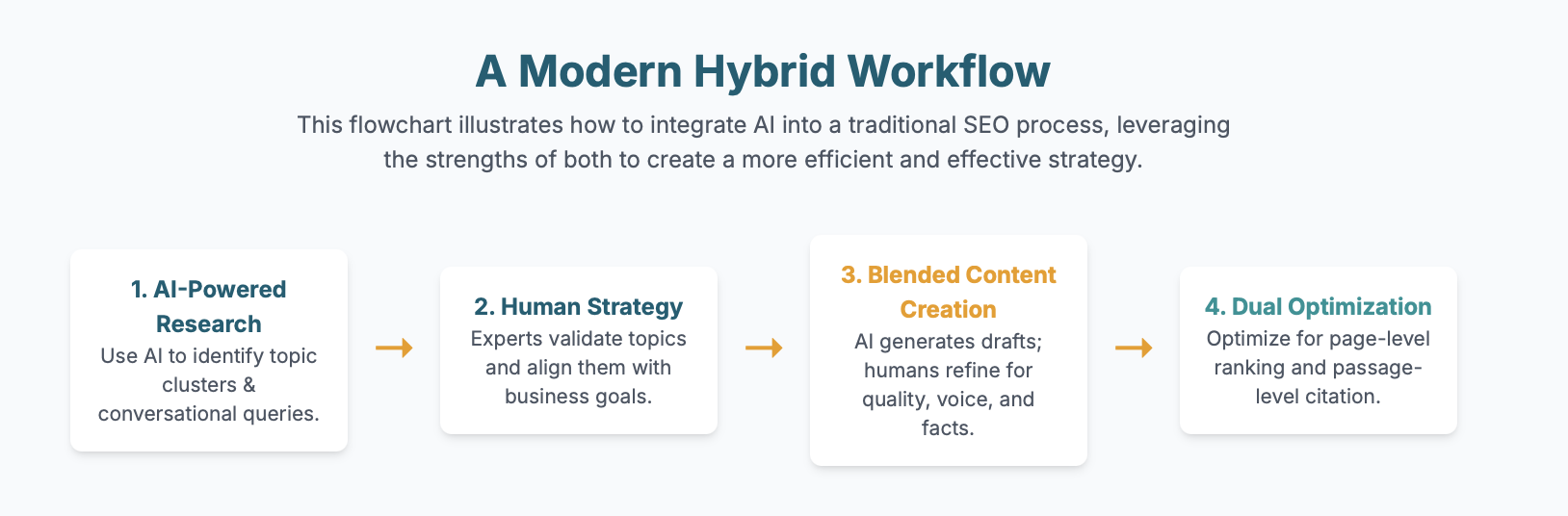 A Modern Hybrid Workflow

This flowchart illustrates how to integrate AI into a traditional SEO process, leveraging the strengths of both to create a more efficient and effective strategy.

1. AI-Powered Research
Use AI to identify topic clusters & conversational queries.

→

2. Human Strategy
Experts validate topics and align them with business goals.

→

3. Blended Content Creation
AI generates drafts; humans refine for quality, voice, and facts.

→

4. Dual Optimization
Optimize for page-level ranking and passage-level citation.